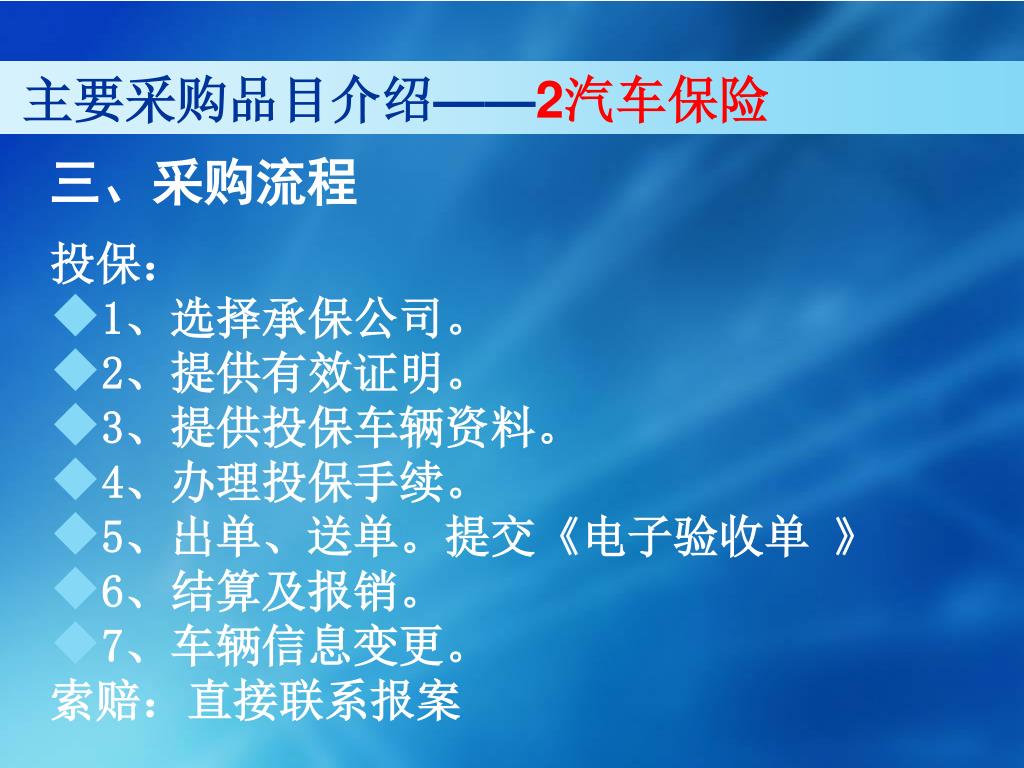 主要采购品目介绍——2汽车保险

三、采购流程

投保：
◆1、选择承保公司。
◆2、提供有效证明。
◆3、提供投保车辆资料。
◆4、办理投保手续。
◆5、出单、送单。提交《电子验收单 》
◆6、结算及报销。
◆7、车辆信息变更。
索赔：直接联系报案